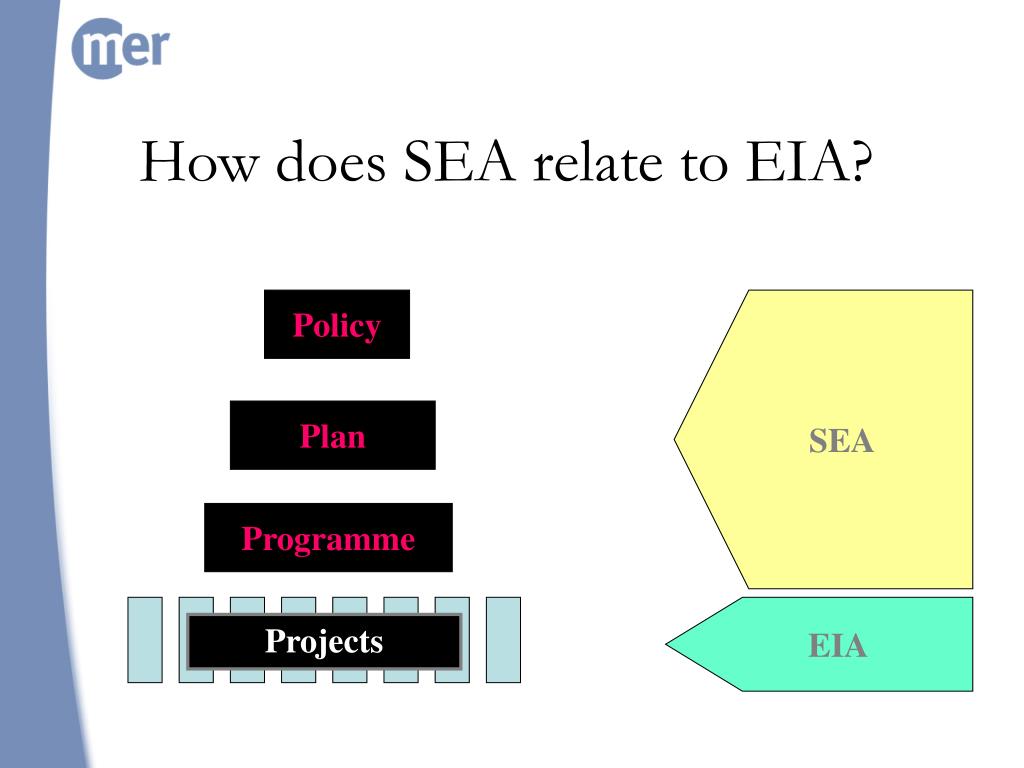 mer

How does SEA relate to EIA?

Policy

Plan

Programme

Projects

SEA

EIA